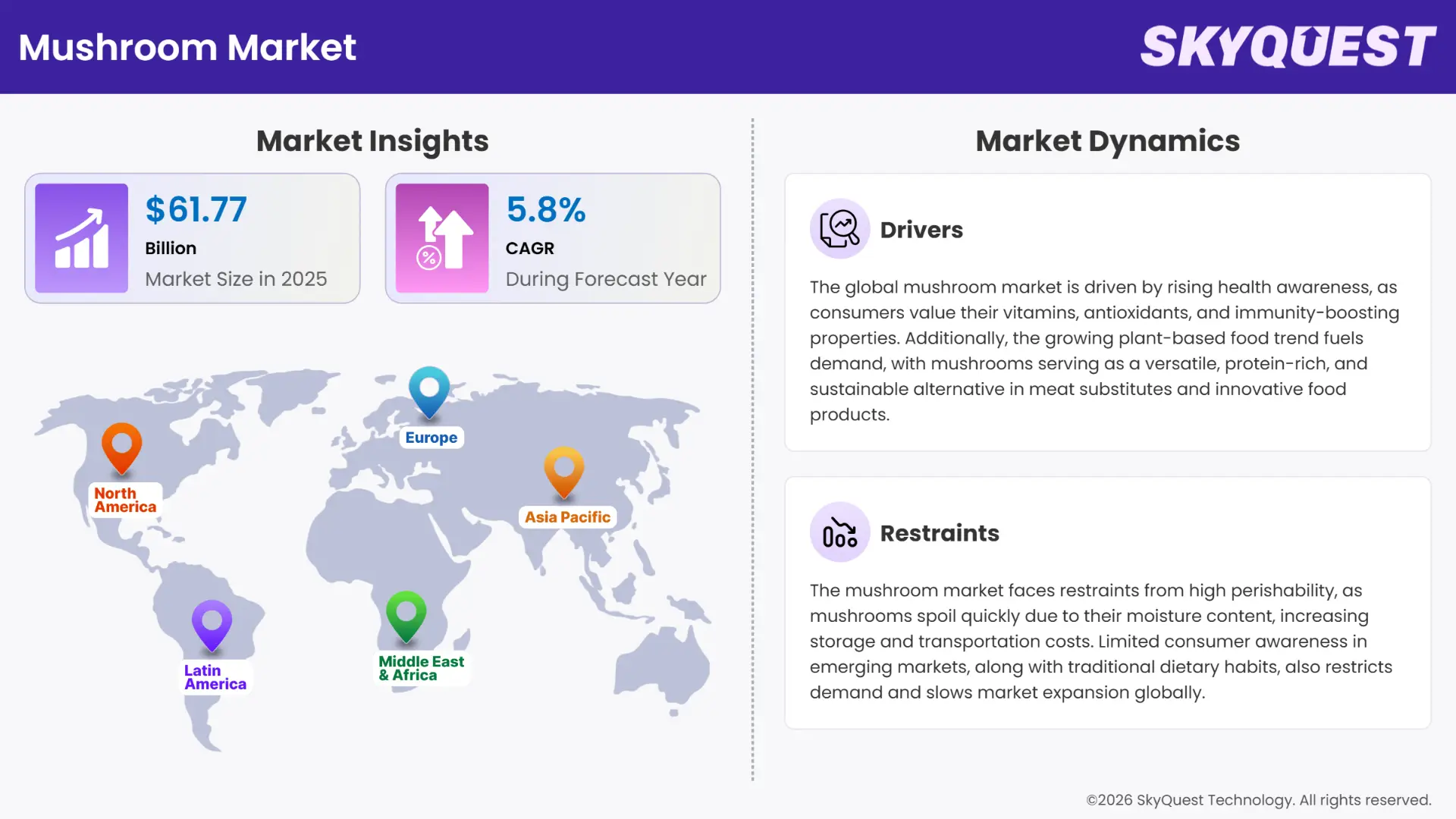 Mushroom Market

SKYQUEST

Market Insights

$61.77
Billion
Market Size in 2025

5.8%
CAGR
During Forecast Year

North America

Europe

Asia Pacific

Latin America

Middle East & Africa

Market Dynamics

Drivers

The global mushroom market is driven by rising health awareness, as consumers value their vitamins, antioxidants, and immunity-boosting properties. Additionally, the growing plant-based food trend fuels demand, with mushrooms serving as a versatile, protein-rich, and sustainable alternative in meat substitutes and innovative food products.

Restraints

The mushroom market faces restraints from high perishability, as mushrooms spoil quickly due to their moisture content, increasing storage and transportation costs. Limited consumer awareness in emerging markets, along with traditional dietary habits, also restricts demand and slows market expansion globally.

©2026 SkyQuest Technology. All rights reserved.